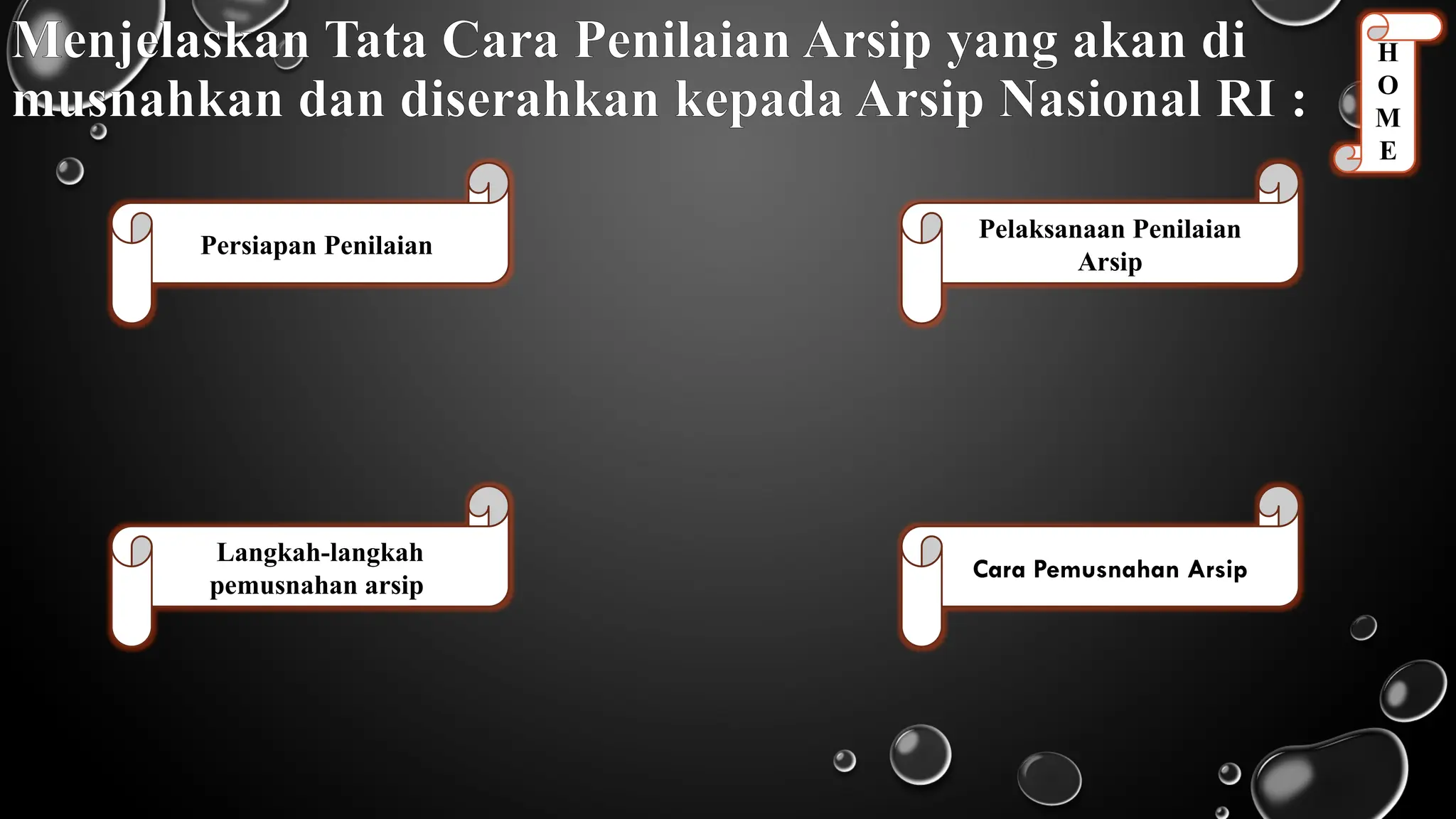 Menjelaskan Tata Cara Penilaian Arsip yang akan di musnahkan dan diserahkan kepada Arsip Nasional RI :

H
O
M
E

Persiapan Penilaian

Pelaksanaan Penilaian Arsip

Langkah-langkah pemusnahan arsip

Cara Pemusnahan Arsip